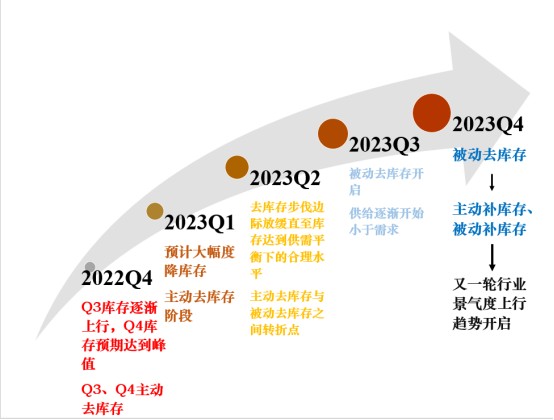 2022Q4

Q3库存逐渐上行，Q4库存预期达到峰值

Q3、Q4主动去库存

2023Q1

预计大幅度降库存

主动去库存阶段

2023Q2

去库存步伐边际放缓直至库存达到供需平衡下的合理水平

主动去库存与被动去库存之间转折点

2023Q3

被动去库存开启

供给逐渐开始小于需求

2023Q4

被动去库存

↓

主动补库存、被动补库存

↓

又一轮行业景气度上行趋势开启